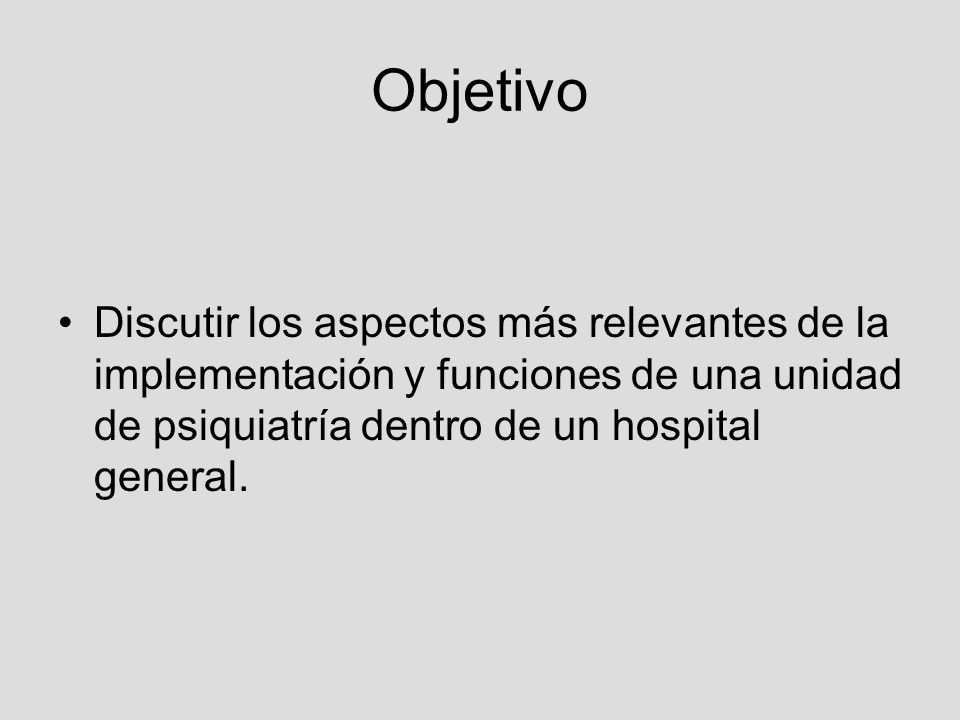 Objetivo

• Discutir los aspectos más relevantes de la implementación y funciones de una unidad de psiquiatría dentro de un hospital general.